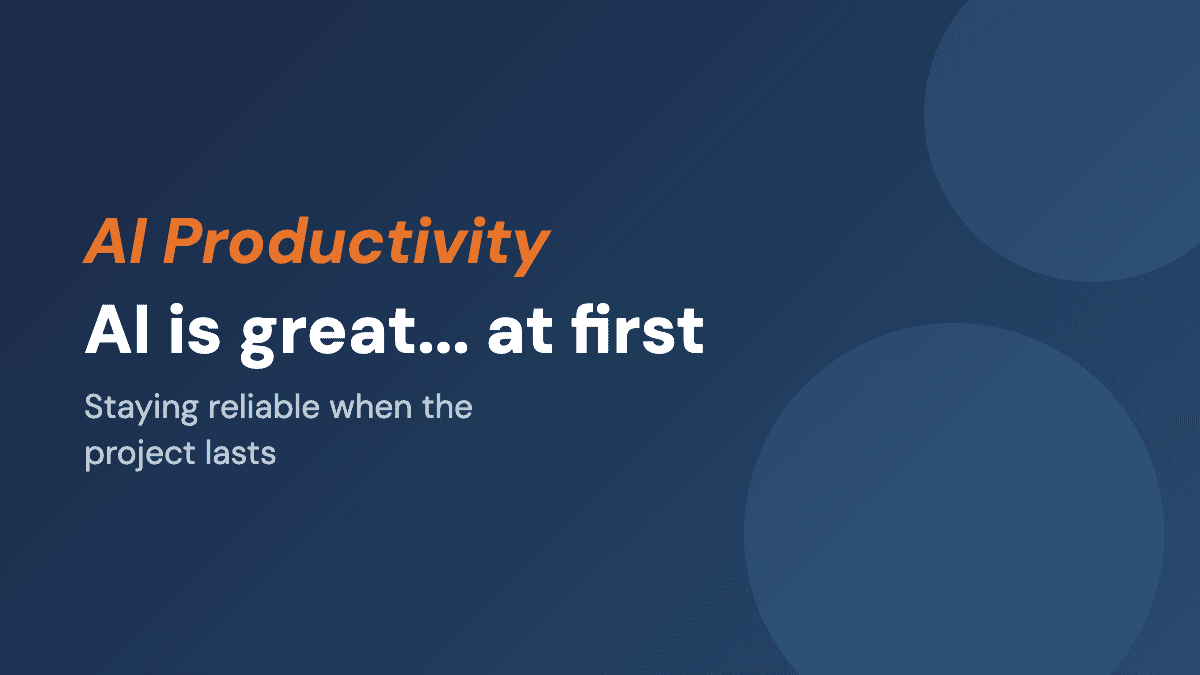 AI Productivity

AI is great... at first

Staying reliable when the project lasts